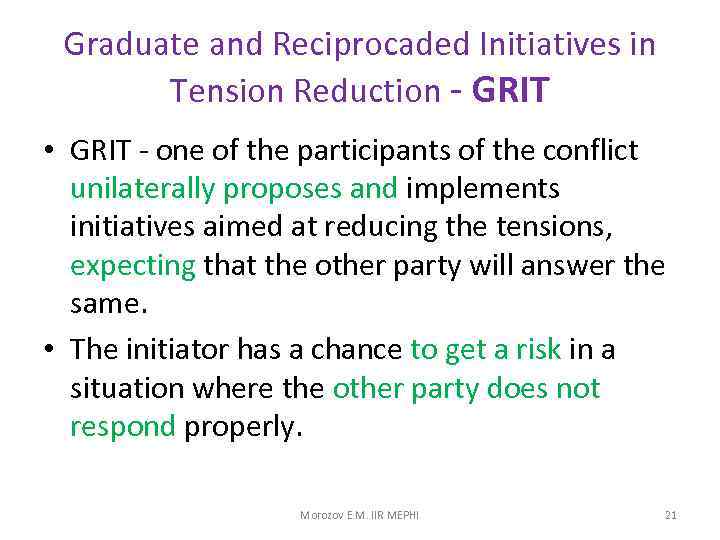 Graduate and Reciprocaded Initiatives in Tension Reduction - GRIT

• GRIT - one of the participants of the conflict unilaterally proposes and implements initiatives aimed at reducing the tensions, expecting that the other party will answer the same.

• The initiator has a chance to get a risk in a situation where the other party does not respond properly.

Morozov E.M. IIR MEPHI

21